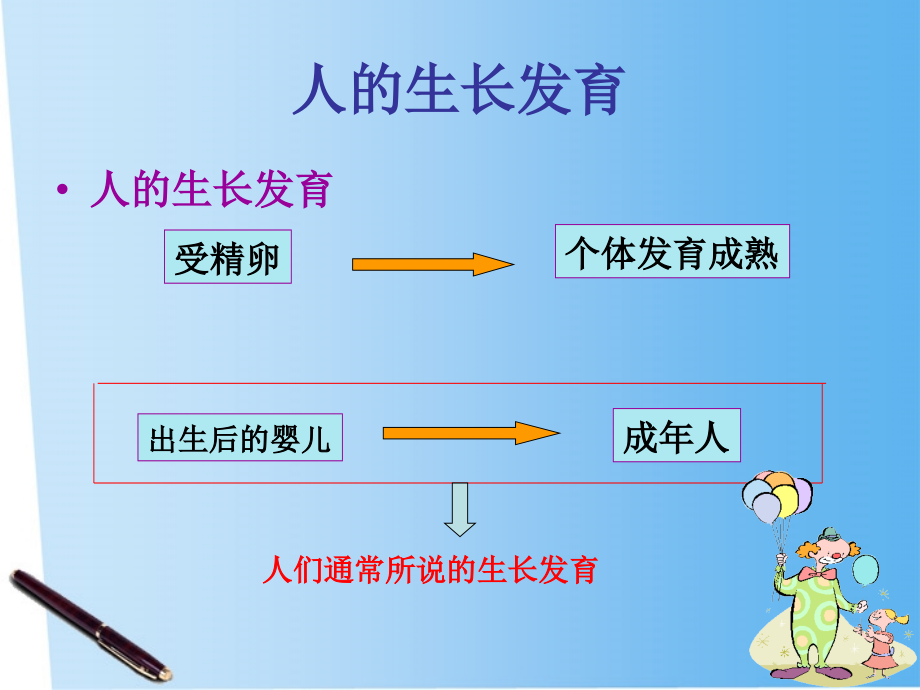 人的生长发育

• 人的生长发育

受精卵

个体发育成熟

出生后的婴儿

成年人

人们通常所说的生长发育